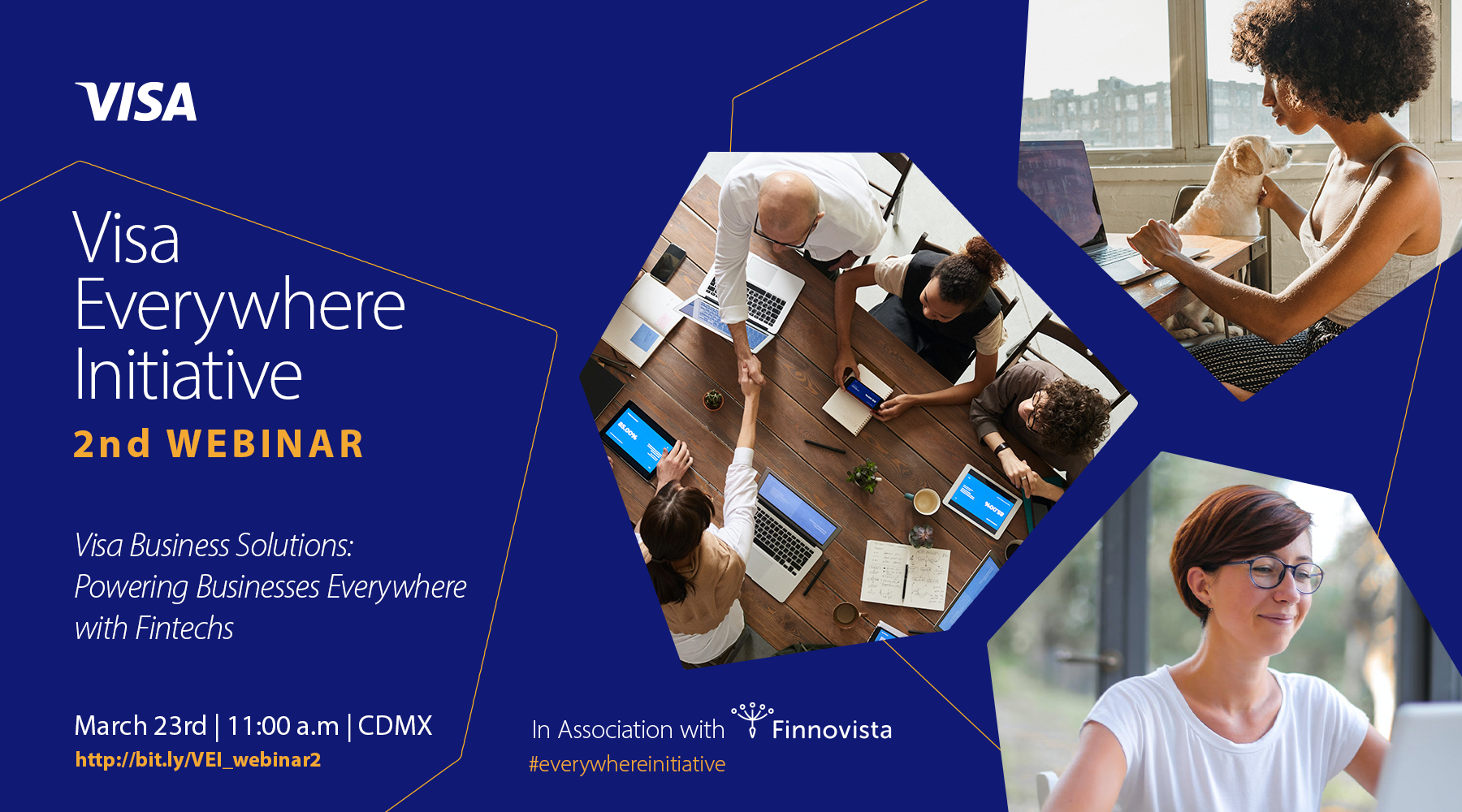 VISA

Visa Everywhere Initiative

2nd WEBINAR

Visa Business Solutions: Powering Businesses Everywhere with Fintechs

March 23rd | 11:00 a.m | CDMX

http://bit.ly/VEI_webinar2

In Association with Finnovista

#everywhereinitiative